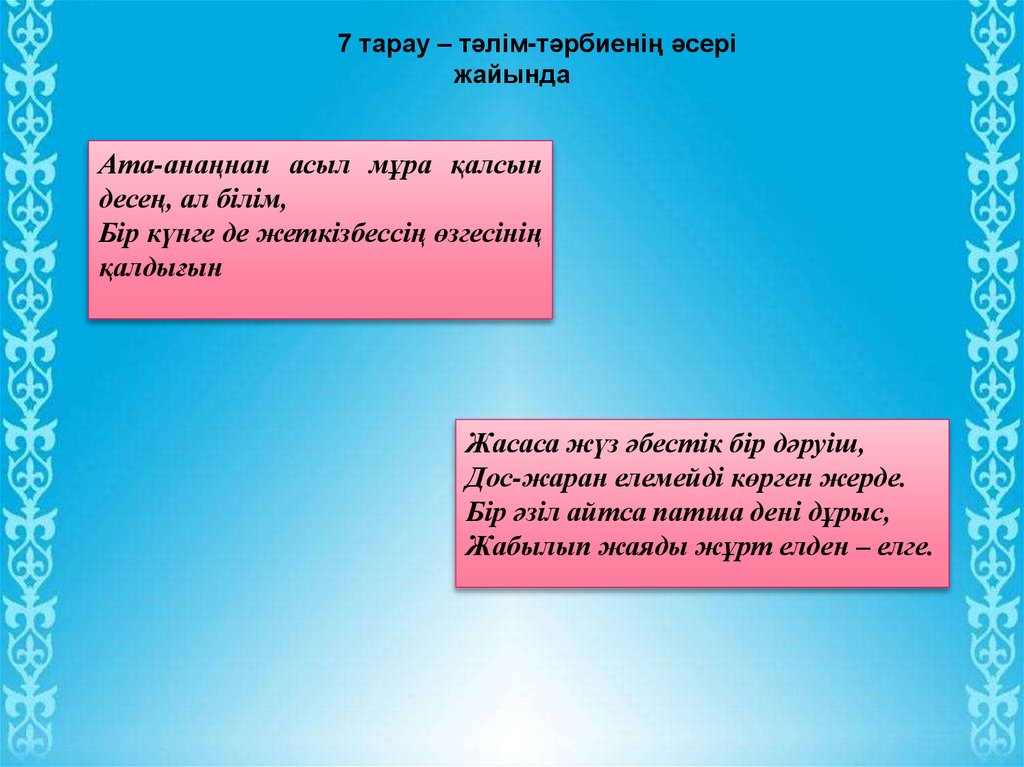 7 тарау – тәлім-тәрбиенің әсері жайында

Ата-анаңнан асыл мұра қалсын десең, ал білім,
Бір күнге де жеткізбессің өзгесінің қалдығын

Жасаса жүз әбестік бір дәруіш,
Дос-жаран елемейді көрген жерде.
Бір әзіл айтса патша дені дұрыс,
Жабылып жаяды жұрт елден – елге.